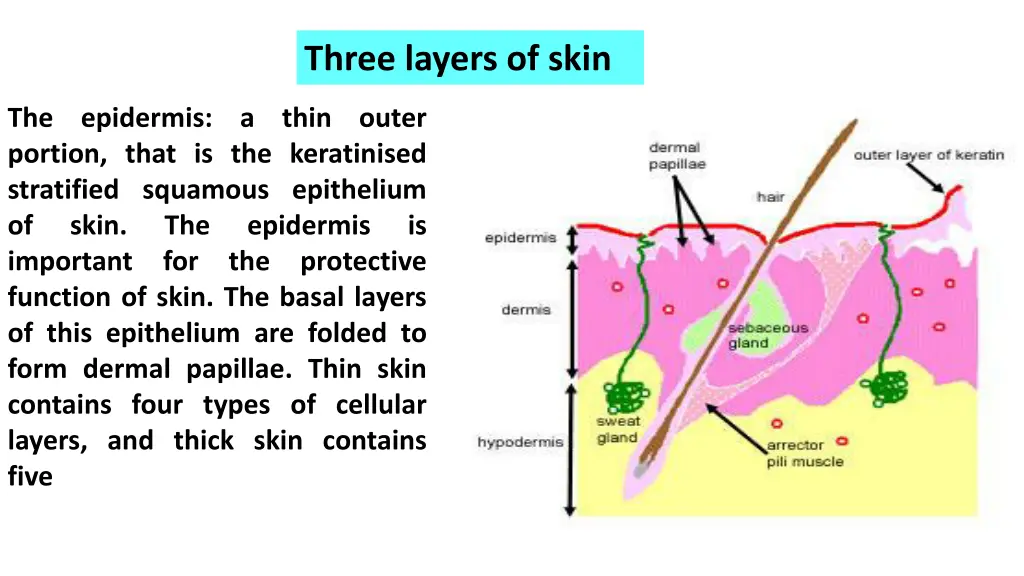 Three layers of skin

The epidermis: a thin outer portion, that is the keratinised stratified squamous epithelium of skin. The epidermis is important for the protective function of skin. The basal layers of this epithelium are folded to form dermal papillae. Thin skin contains four types of cellular layers, and thick skin contains five

dermal papillae
outer layer of keratin
hair
epidermis
dermis
sebaceous gland
sweat gland
hypodermis
arrector pili muscle